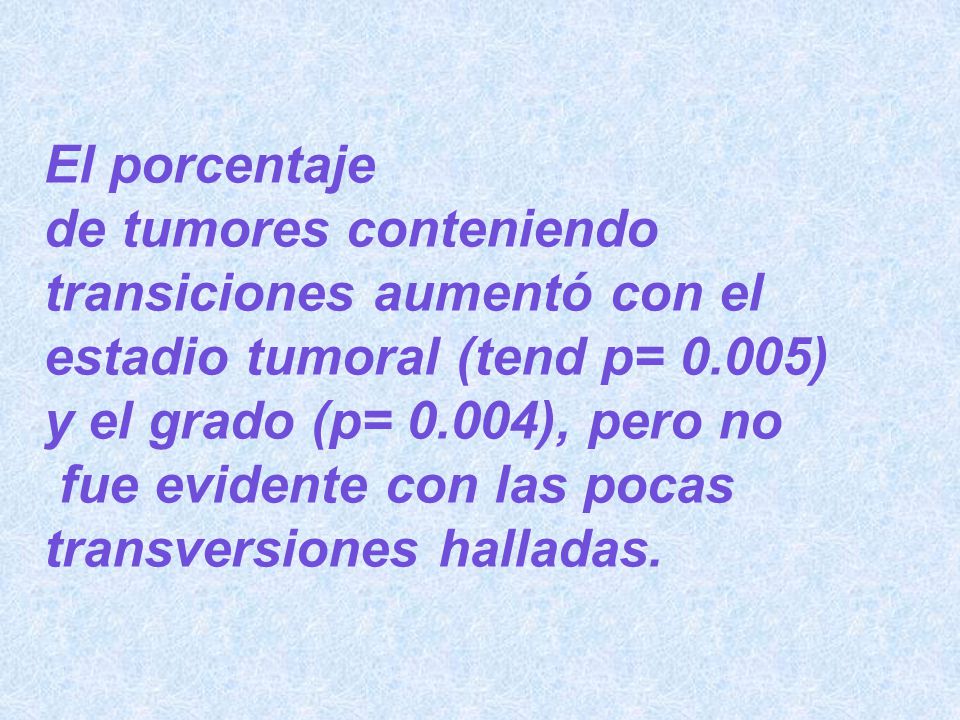 El porcentaje de tumores conteniendo transiciones aumentó con el estadio tumoral (tend p= 0.005) y el grado (p= 0.004), pero no fue evidente con las pocas transversiones halladas.